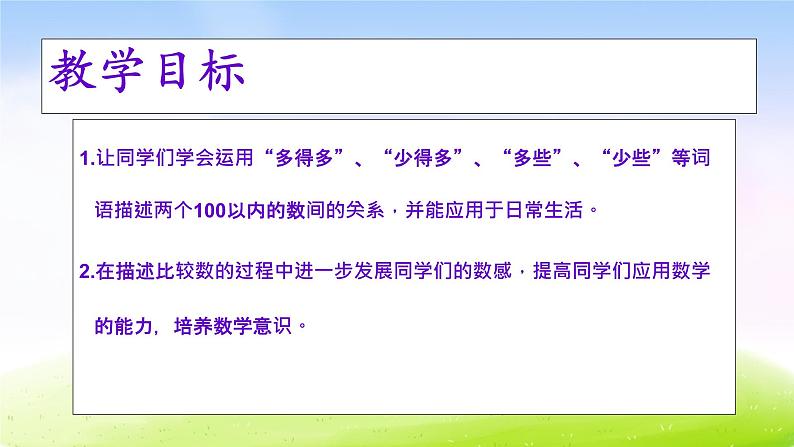 教学目标

1.让同学们学会运用“多得多”、“少得多”、“多些”、“少些”等词语描述两个100以内的数间的关系，并能应用于日常生活。

2.在描述比较数的过程中进一步发展同学们的数感，提高同学们应用数学的能力，培养数学意识。